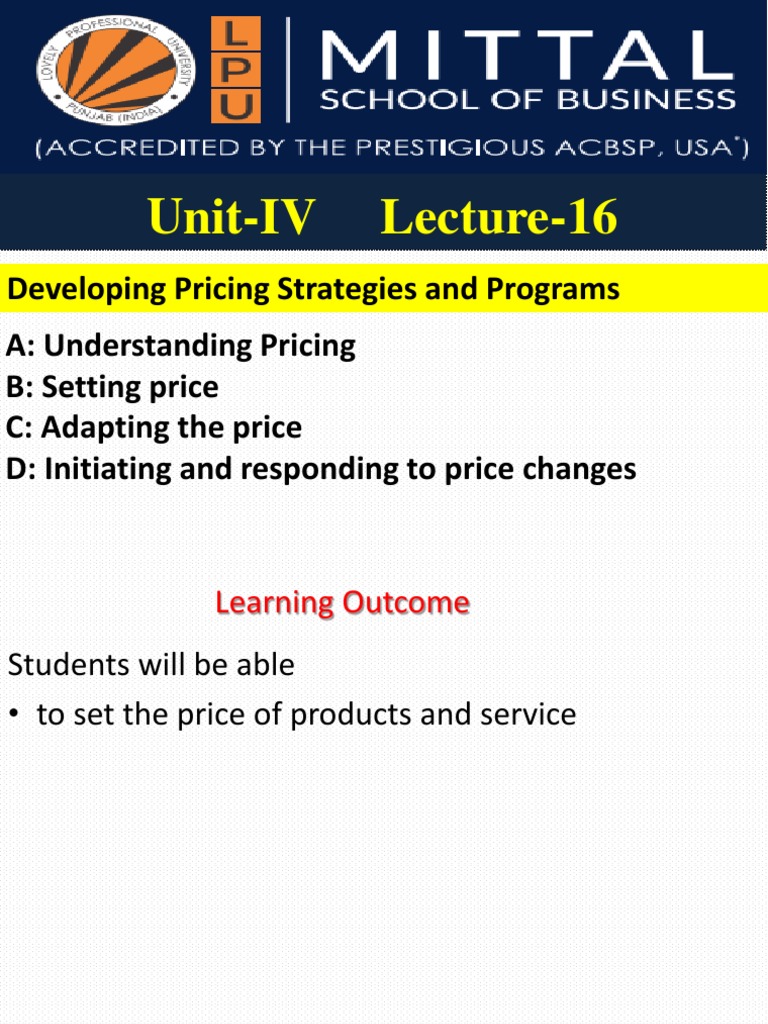 LOVELY PROFESSIONAL UNIVERSITY
PUNJAB (INDIA)

LPU

MITTAL
SCHOOL OF BUSINESS

(ACCREDITED BY THE PRESTIGIOUS ACBSP, USA*)

Unit-IV Lecture-16

Developing Pricing Strategies and Programs

A: Understanding Pricing
B: Setting price
C: Adapting the price
D: Initiating and responding to price changes

Learning Outcome

Students will be able

• to set the price of products and service